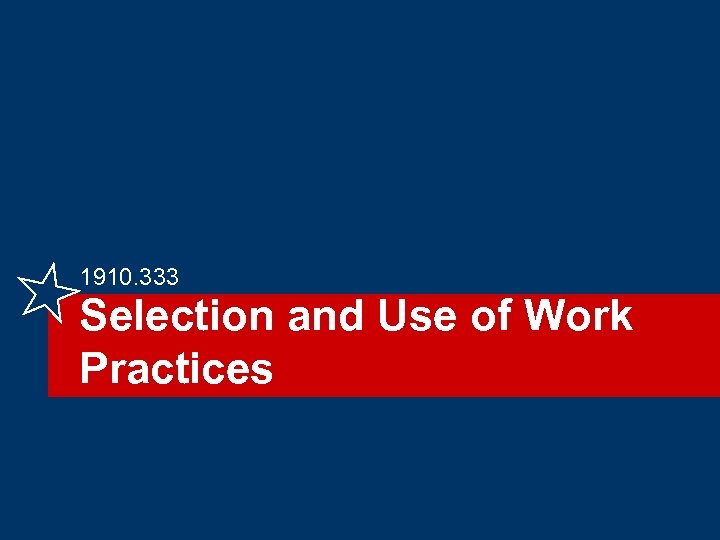 1910.333

Selection and Use of Work Practices